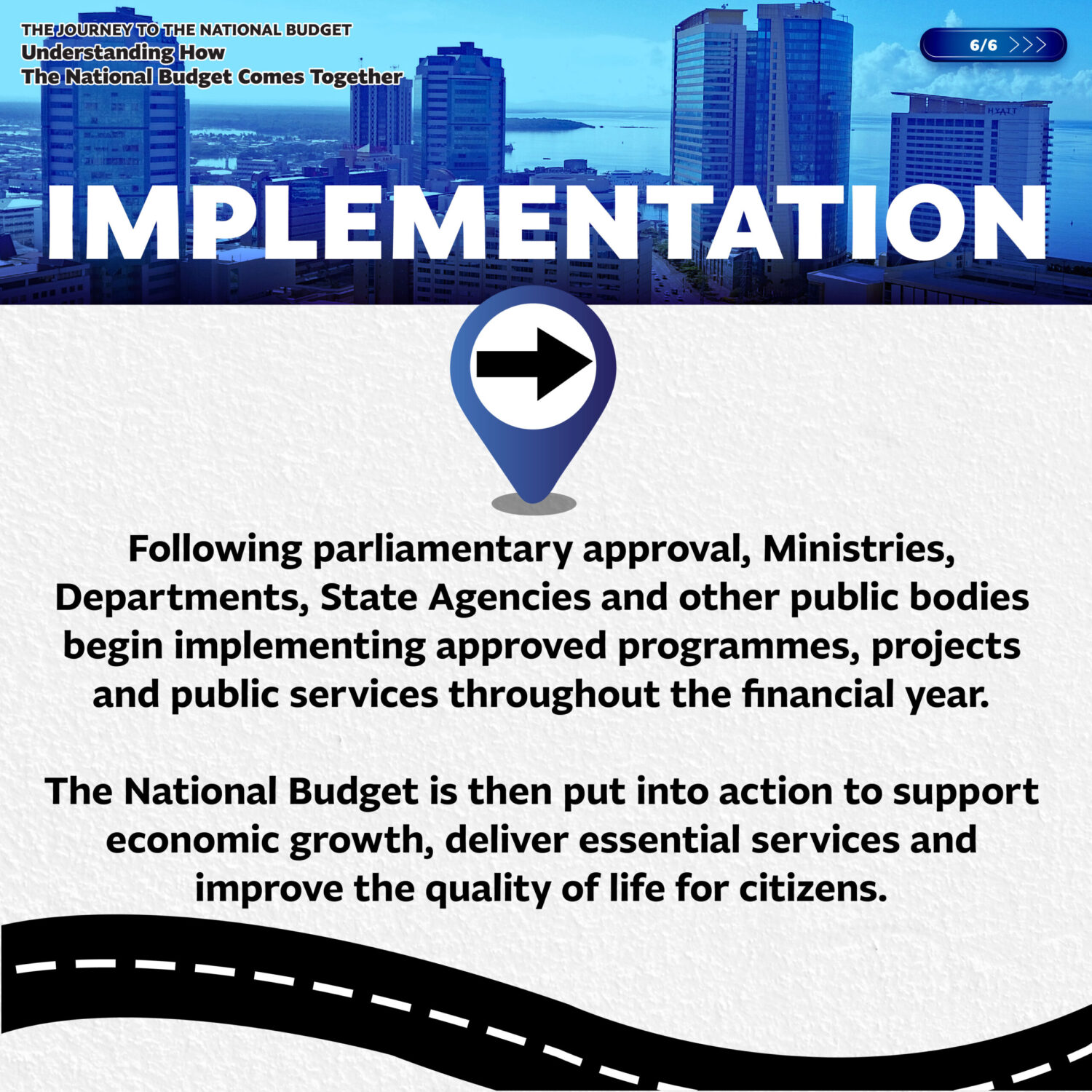 THE JOURNEY TO THE NATIONAL BUDGET
Understanding How
The National Budget Comes Together

6/6 >>>

HYATT

IMPLEMENTATION

Following parliamentary approval, Ministries, Departments, State Agencies and other public bodies begin implementing approved programmes, projects and public services throughout the financial year.

The National Budget is then put into action to support economic growth, deliver essential services and improve the quality of life for citizens.